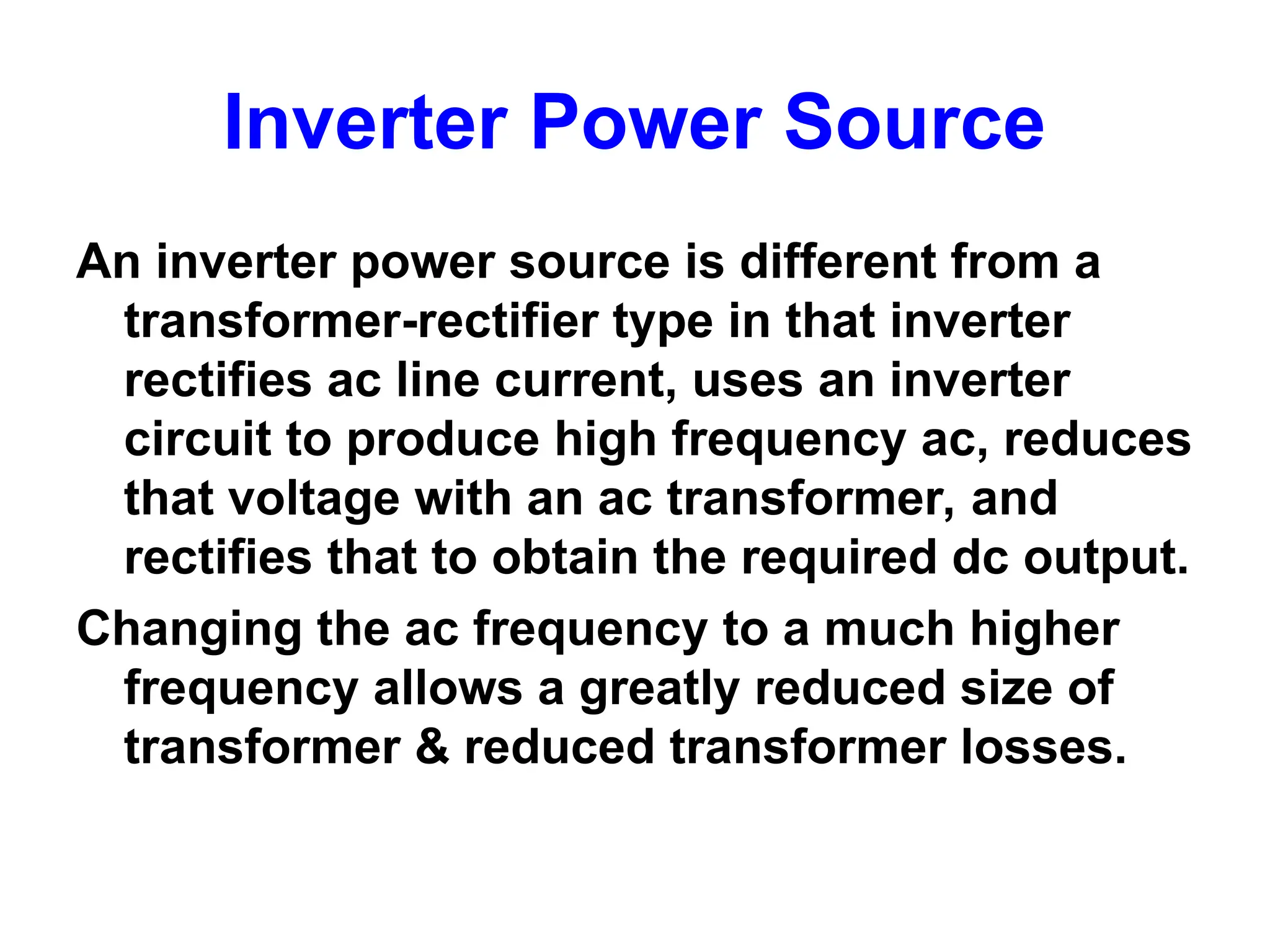 Inverter Power Source

An inverter power source is different from a transformer-rectifier type in that inverter rectifies ac line current, uses an inverter circuit to produce high frequency ac, reduces that voltage with an ac transformer, and rectifies that to obtain the required dc output.

Changing the ac frequency to a much higher frequency allows a greatly reduced size of transformer & reduced transformer losses.